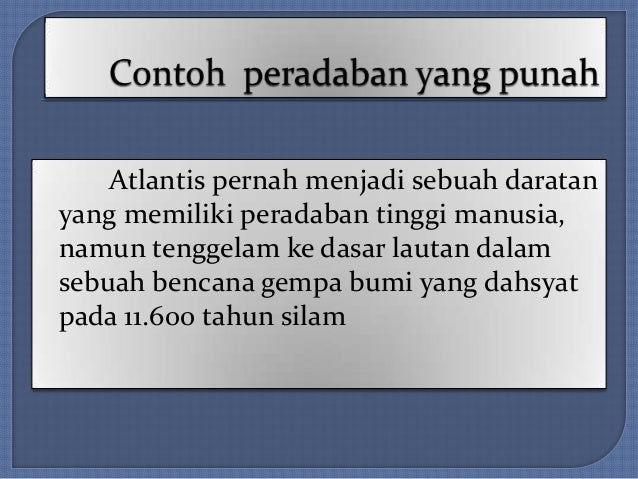 Contoh  peradaban yang punah

Atlantis pernah menjadi sebuah daratan yang memiliki peradaban tinggi manusia, namun tenggelam ke dasar lautan dalam sebuah bencana gempa bumi yang dahsyat pada 11.600 tahun silam